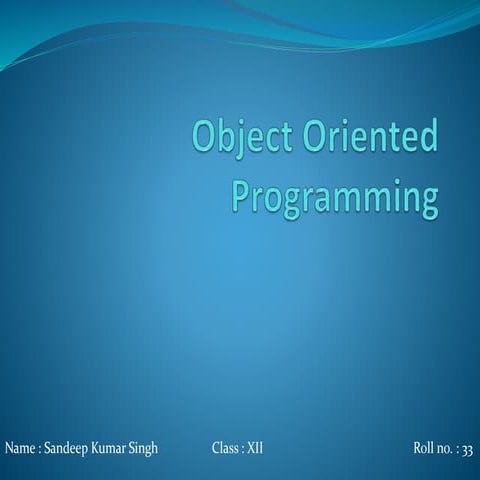 Object Oriented Programming

Name : Sandeep Kumar Singh Class : XII Roll no. : 33